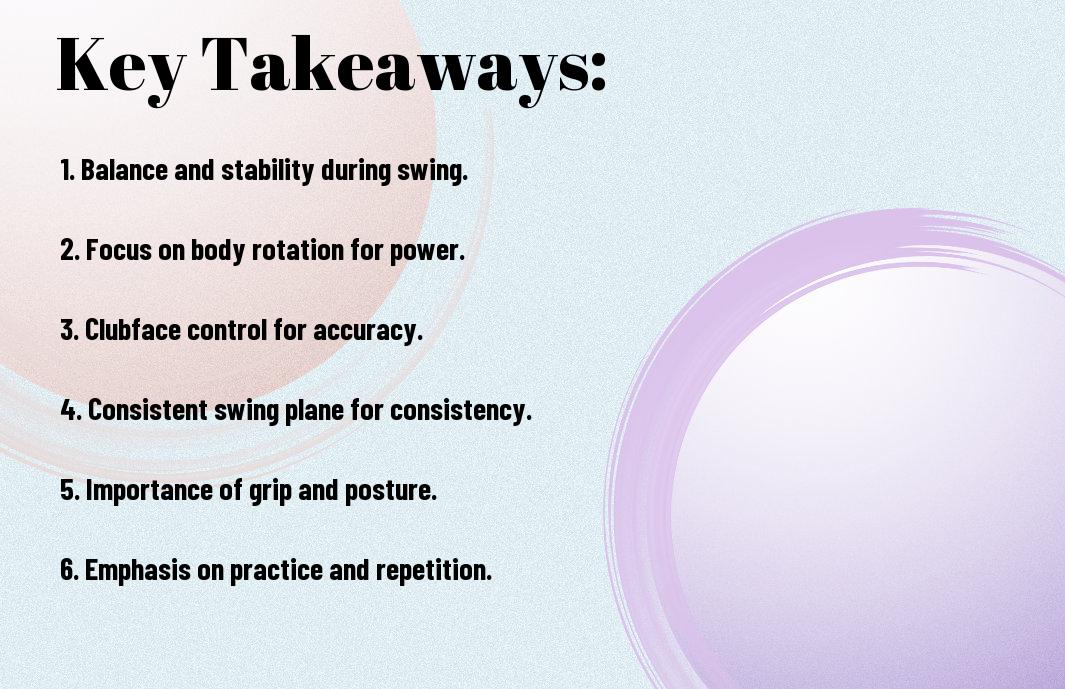 Key Takeaways:

1. Balance and stability during swing.

2. Focus on body rotation for power.

3. Clubface control for accuracy.

4. Consistent swing plane for consistency.

5. Importance of grip and posture.

6. Emphasis on practice and repetition.